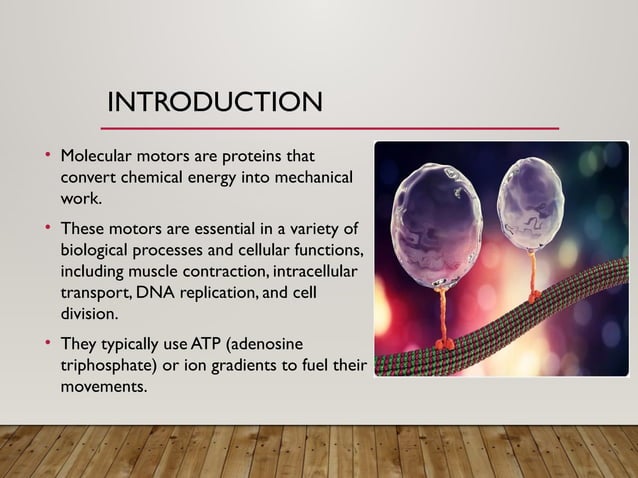 INTRODUCTION

• Molecular motors are proteins that convert chemical energy into mechanical work.

• These motors are essential in a variety of biological processes and cellular functions, including muscle contraction, intracellular transport, DNA replication, and cell division.

• They typically use ATP (adenosine triphosphate) or ion gradients to fuel their movements.